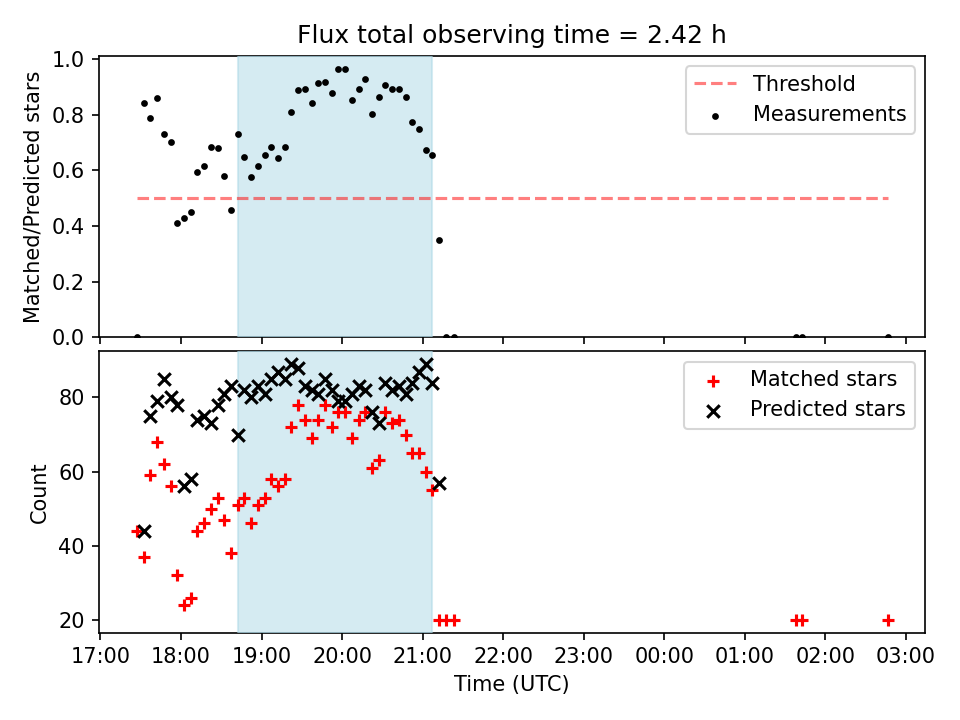 Flux total observing time = 2.42 h

Matched/Predicted stars

1.0
0.8
0.6
0.4
0.2
0.0

Threshold
Measurements

Count

80
60
40
20

Matched stars
Predicted stars

17:00 18:00 19:00 20:00 21:00 22:00 23:00 00:00 01:00 02:00 03:00
Time (UTC)